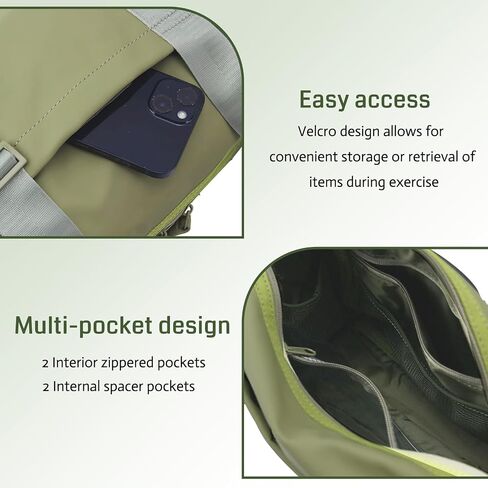 Easy access

Velcro design allows for convenient storage or retrieval of items during exercise

Multi-pocket design

2 Interior zippered pockets
2 Internal spacer pockets